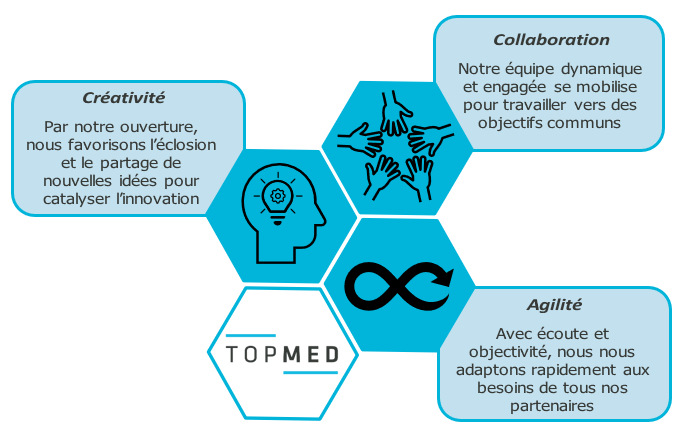 Créativité

Par notre ouverture, nous favorisons l'éclosion et le partage de nouvelles idées pour catalyser l'innovation

Collaboration

Notre équipe dynamique et engagée se mobilise pour travailler vers des objectifs communs

TOPMED

Agilité

Avec écoute et objectivité, nous nous adaptons rapidement aux besoins de tous nos partenaires